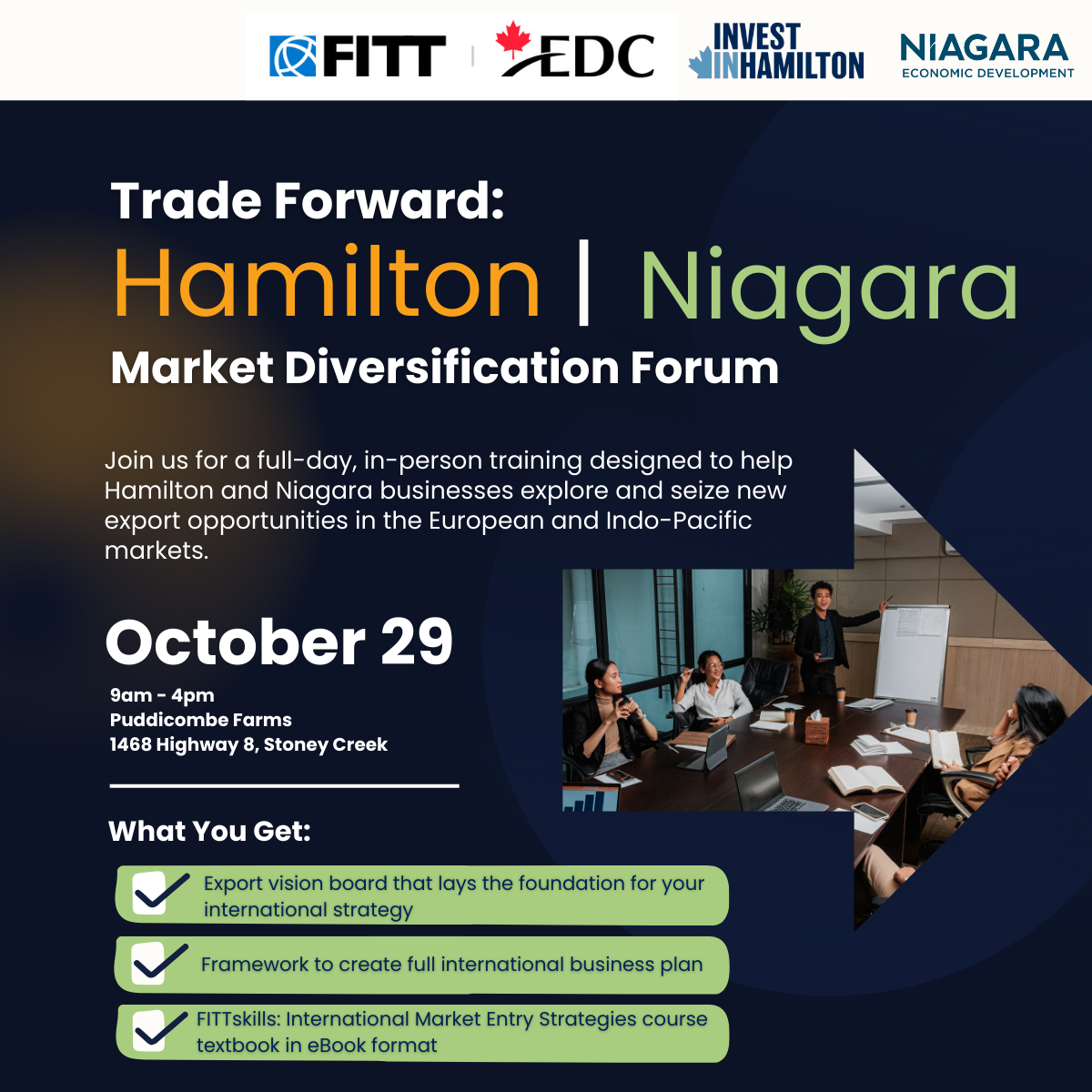 FITT | EDC INVEST IN HAMILTON NIAGARA ECONOMIC DEVELOPMENT

Trade Forward:
Hamilton | Niagara
Market Diversification Forum

Join us for a full-day, in-person training designed to help Hamilton and Niagara businesses explore and seize new export opportunities in the European and Indo-Pacific markets.

October 29
9am - 4pm
Puddicombe Farms
1468 Highway 8, Stoney Creek

What You Get:

Export vision board that lays the foundation for your international strategy

Framework to create full international business plan

FITTskills: International Market Entry Strategies course textbook in eBook format